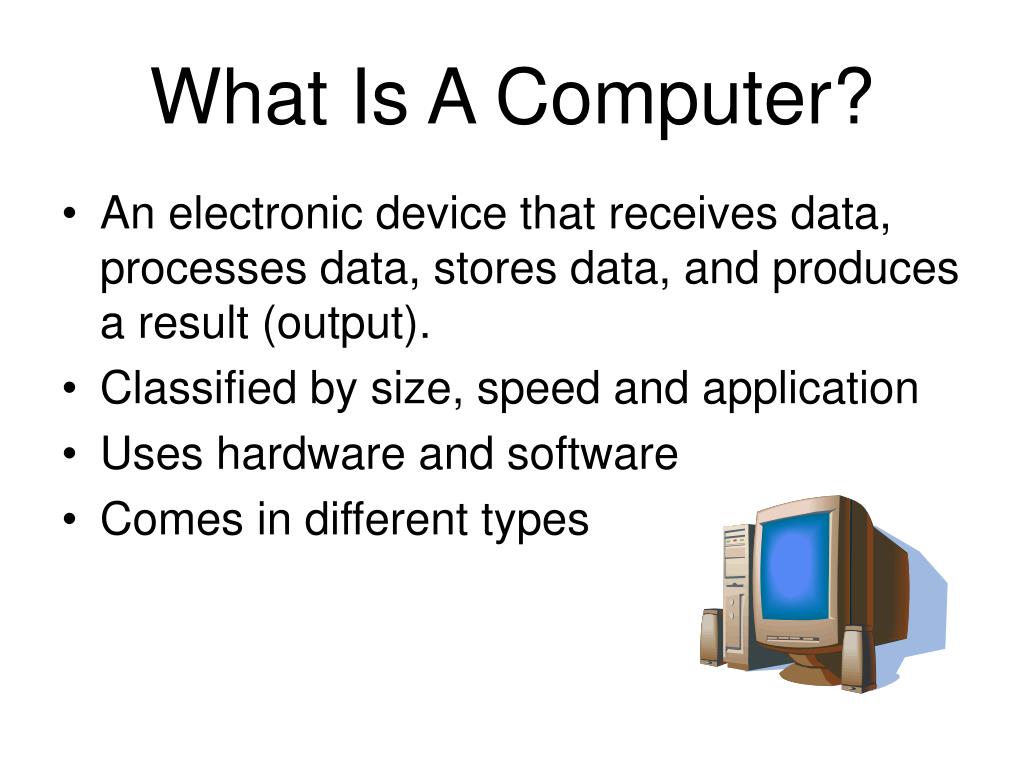 What Is A Computer?

• An electronic device that receives data, processes data, stores data, and produces a result (output).
• Classified by size, speed and application
• Uses hardware and software
• Comes in different types